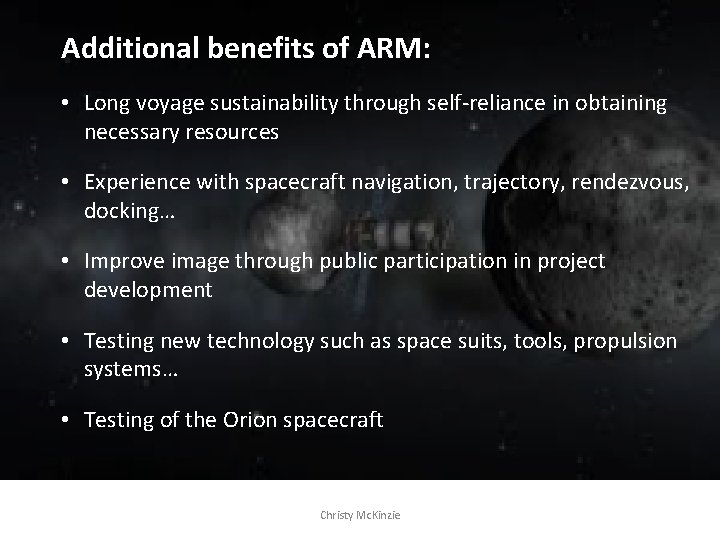 Additional benefits of ARM:

• Long voyage sustainability through self-reliance in obtaining necessary resources

• Experience with spacecraft navigation, trajectory, rendezvous, docking…

• Improve image through public participation in project development

• Testing new technology such as space suits, tools, propulsion systems…

• Testing of the Orion spacecraft

Christy McKinzie